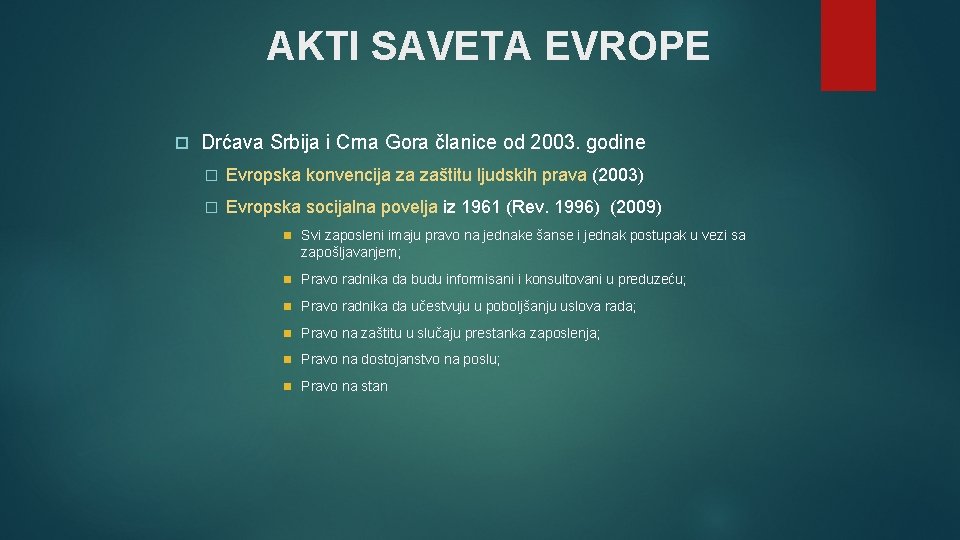 AKTI SAVETA EVROPE

Drćava Srbija i Crna Gora članice od 2003. godine

Evropska konvencija za zaštitu ljudskih prava (2003)

Evropska socijalna povelja iz 1961 (Rev. 1996) (2009)

Svi zaposleni imaju pravo na jednake šanse i jednak postupak u vezi sa zapošljavanjem;

Pravo radnika da budu informisani i konsultovani u preduzeću;

Pravo radnika da učestvuju u poboljšanju uslova rada;

Pravo na zaštitu u slučaju prestanka zaposlenja;

Pravo na dostojanstvo na poslu;

Pravo na stan